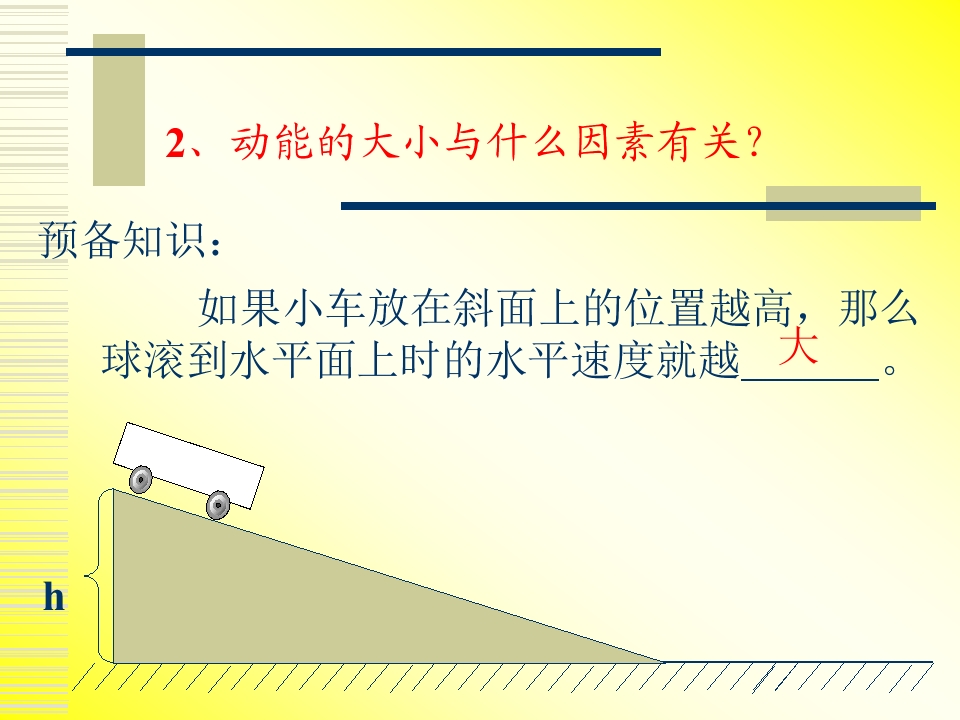 2、动能的大小与什么因素有关?

预备知识:

如果小车放在斜面上的位置越高，那么球滚到水平面上时的水平速度就越大。

h